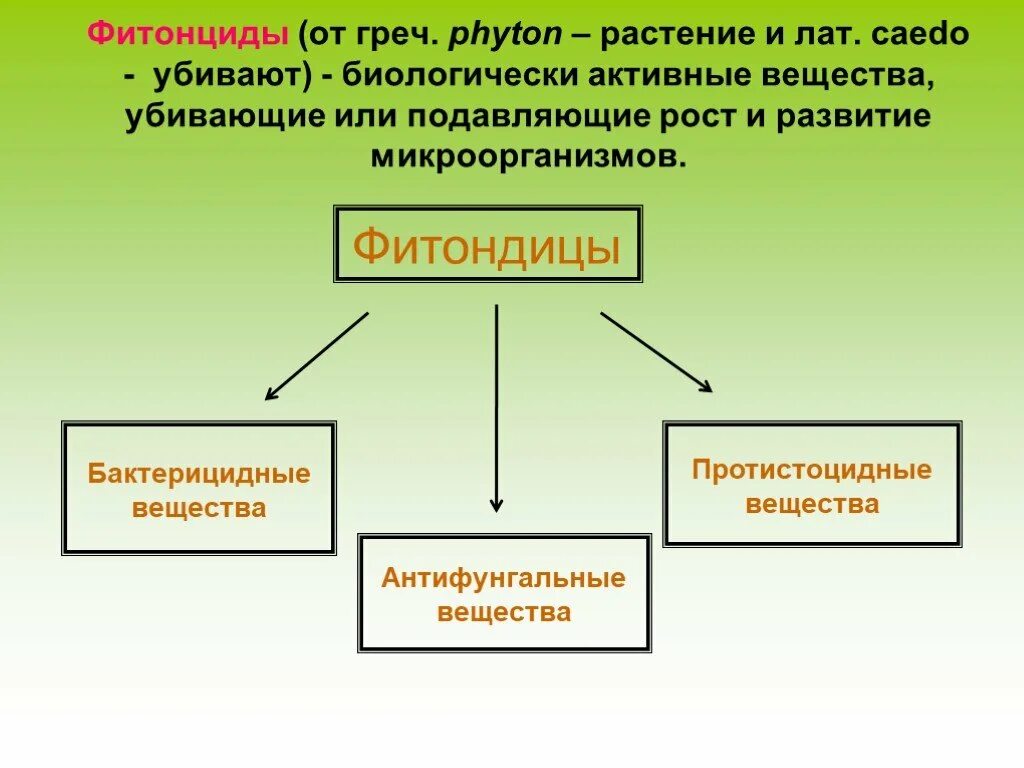 Фитонциды (от греч. phyton – растение и лат. caedo - убивают) - биологически активные вещества, убивающие или подавляющие рост и развитие микроорганизмов.

Фитондицы

Бактерицидные вещества

Антифунгальные вещества

Протистоцидные вещества